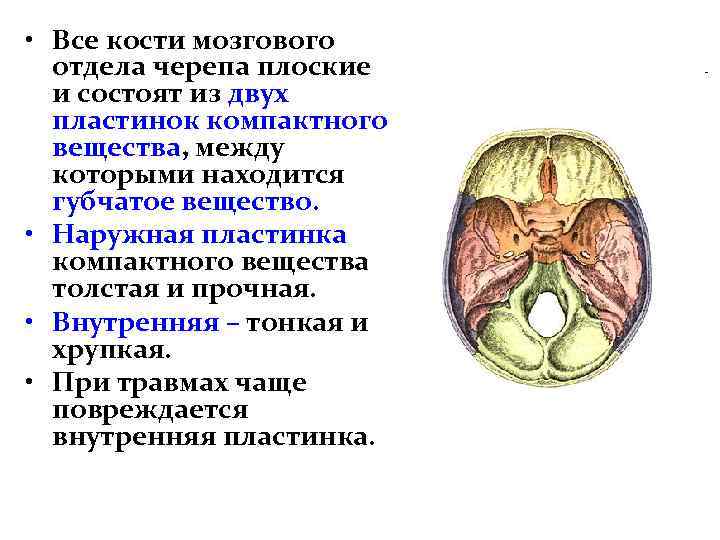 • Все кости мозгового отдела черепа плоские и состоят из двух пластинок компактного вещества, между которыми находится губчатое вещество.

• Наружная пластинка компактного вещества толстая и прочная.

• Внутренняя – тонкая и хрупкая.

• При травмах чаще повреждается внутренняя пластинка.